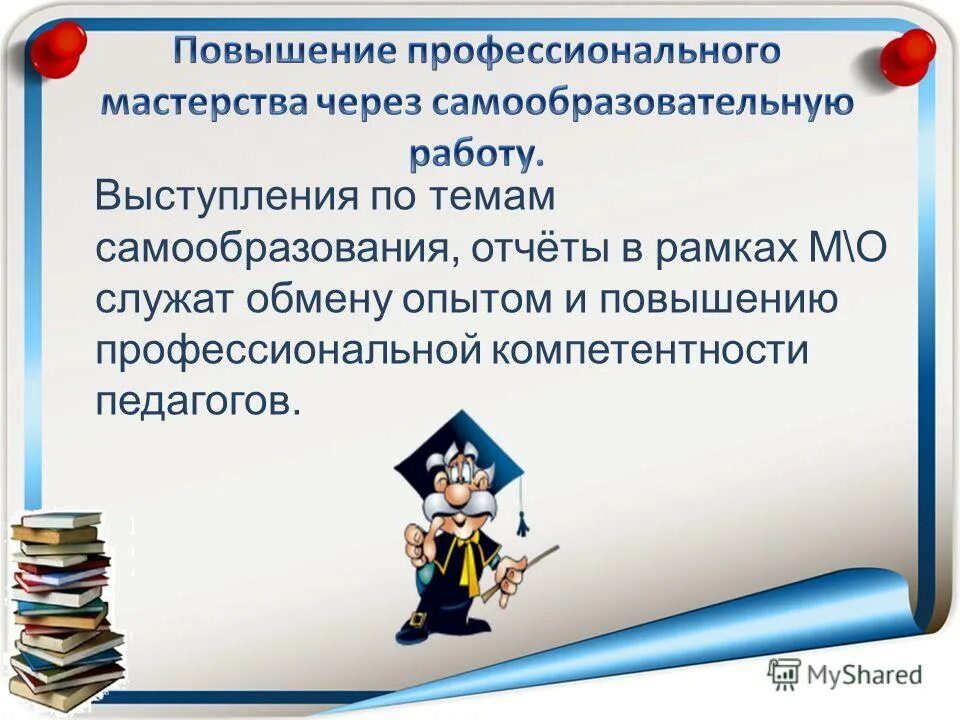 Повышение профессионального мастерства через самообразовательную работу.

Выступления по темам самообразования, отчёты в рамках М\О служат обмену опытом и повышению профессиональной компетентности педагогов.

MyShared